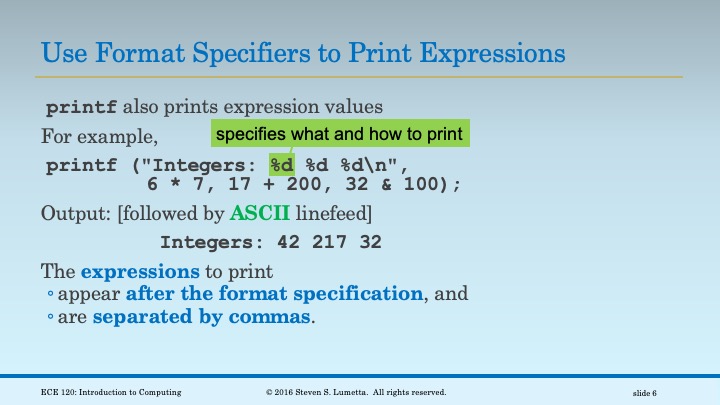 Use Format Specifiers to Print Expressions

printf also prints expression values

For example,

specifies what and how to print

printf ("Integers: %d %d %d\n",
6 * 7, 17 + 200, 32 & 100);

Output: [followed by ASCII linefeed]

Integers: 42 217 32

The expressions to print
◦ appear after the format specification, and
◦ are separated by commas.

ECE 120: Introduction to Computing © 2016 Steven S. Lumetta. All rights reserved. slide 6